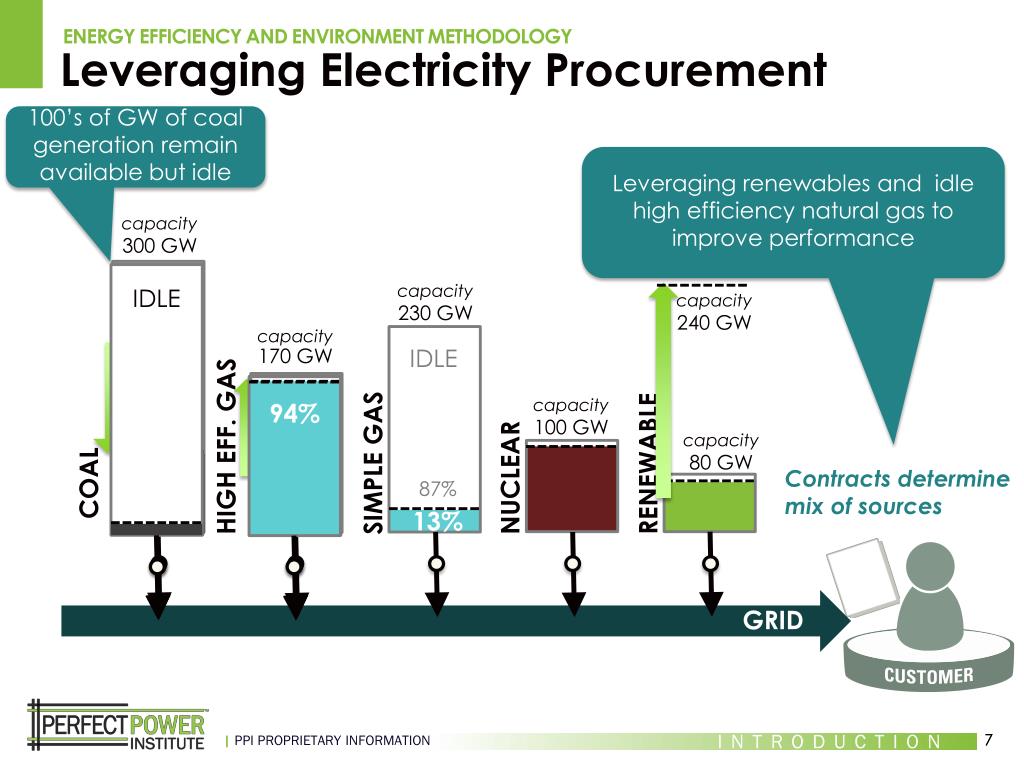 ENERGY EFFICIENCY AND ENVIRONMENT METHODOLOGY

Leveraging Electricity Procurement

100's of GW of coal generation remain available but idle

Leveraging renewables and idle high efficiency natural gas to improve performance

capacity
300 GW

IDLE

COAL

capacity
170 GW

94%

HIGH EFF. GAS

capacity
230 GW

IDLE

87%

13%

SIMPLE GAS

capacity
100 GW

NUCLEAR

capacity
240 GW

capacity
80 GW

RENEWABLE

Contracts determine mix of sources

GRID

CUSTOMER

PERFECT POWER INSTITUTE

| PPI PROPRIETARY INFORMATION

INTRODUCTION

7